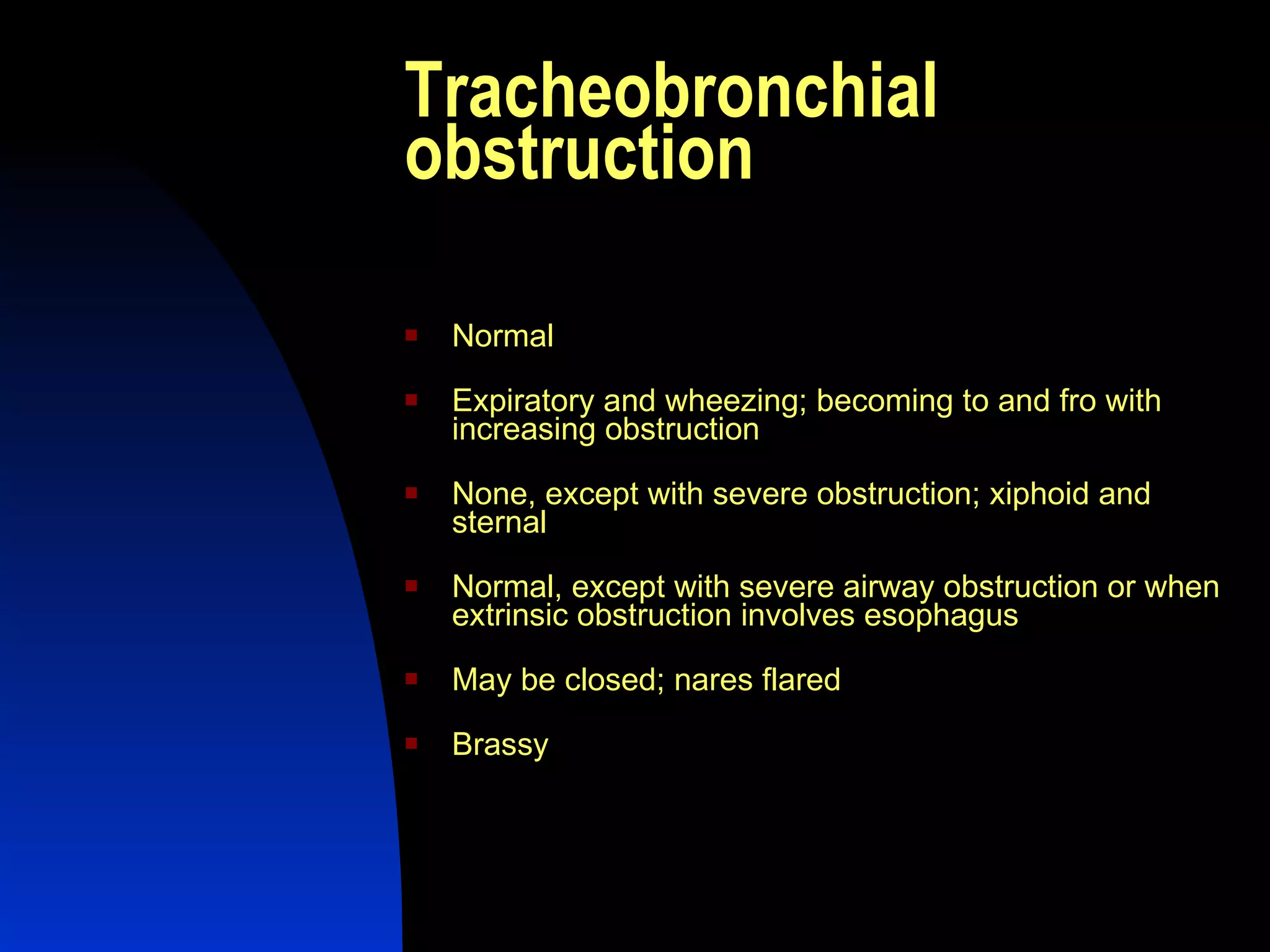 Tracheobronchial obstruction

- Normal
- Expiratory and wheezing; becoming to and fro with increasing obstruction
- None, except with severe obstruction; xiphoid and sternal
- Normal, except with severe airway obstruction or when extrinsic obstruction involves esophagus
- May be closed; nares flared
- Brassy